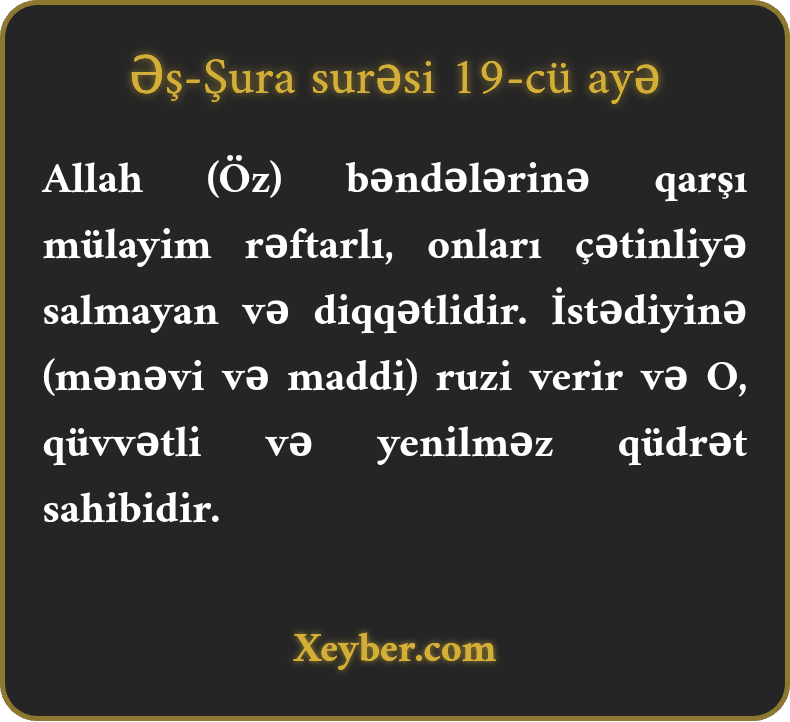 Əş-Şura surəsi 19-cü ayə

Allah (Öz) bəndələrinə qarşı mülayim rəftarlı, onları çətinliyə salmayan və diqqətlidir. İstədiyinə (mənəvi və maddi) ruzi verir və O, qüvvətli və yenilməz qüdrət sahibidir.

Xeyber.com